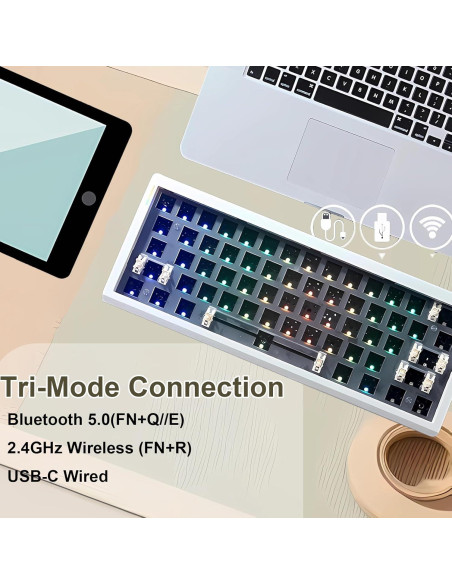 Tri-Mode Connection

Bluetooth 5.0(FN+Q//E)

2.4GHz Wireless (FN+R)

USB-C Wired